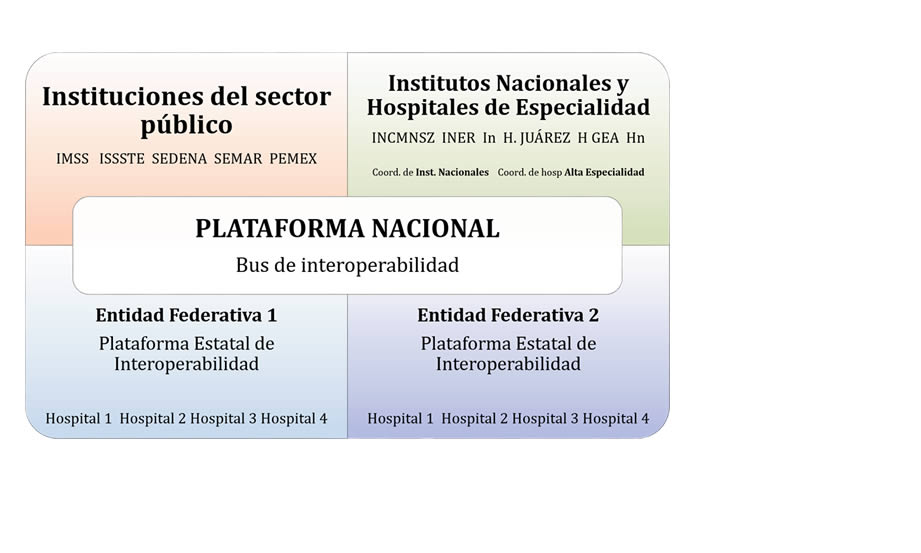 Instituciones del sector público

IMSS ISSSTE SEDENA SEMAR PEMEX

Institutos Nacionales y Hospitales de Especialidad

INCMNSZ INER In H. JUÁREZ H GEA Hn

Coord. de Inst. Nacionales Coord. de hosp Alta Especialidad

PLATAFORMA NACIONAL

Bus de interoperabilidad

Entidad Federativa 1

Plataforma Estatal de Interoperabilidad

Hospital 1 Hospital 2 Hospital 3 Hospital 4

Entidad Federativa 2

Plataforma Estatal de Interoperabilidad

Hospital 1 Hospital 2 Hospital 3 Hospital 4